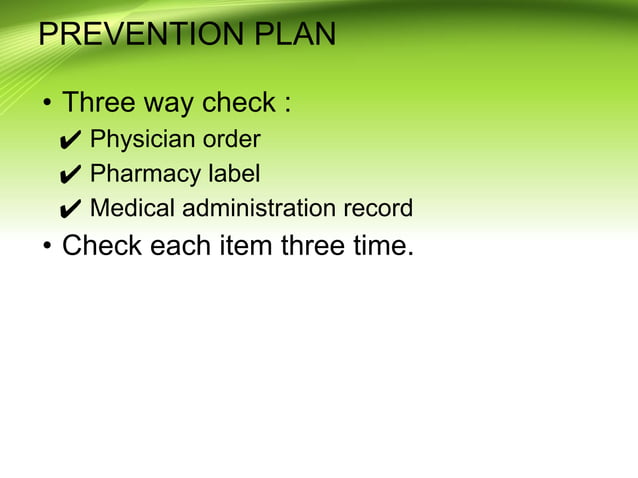 PREVENTION PLAN

• Three way check :
✔ Physician order
✔ Pharmacy label
✔ Medical administration record
• Check each item three time.